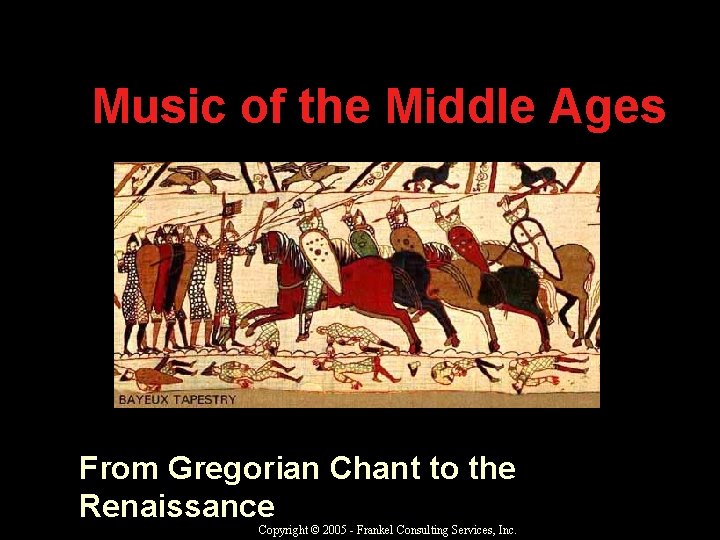 Music of the Middle Ages

BAYEUX TAPESTRY

From Gregorian Chant to the Renaissance

Copyright © 2005 - Frankel Consulting Services, Inc.